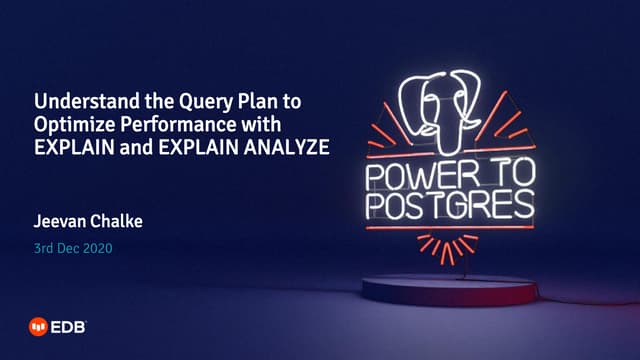 Understand the Query Plan to Optimize Performance with EXPLAIN and EXPLAIN ANALYZE

Jeevan Chalke

3rd Dec 2020

POWER TO POSTGRES

EDB